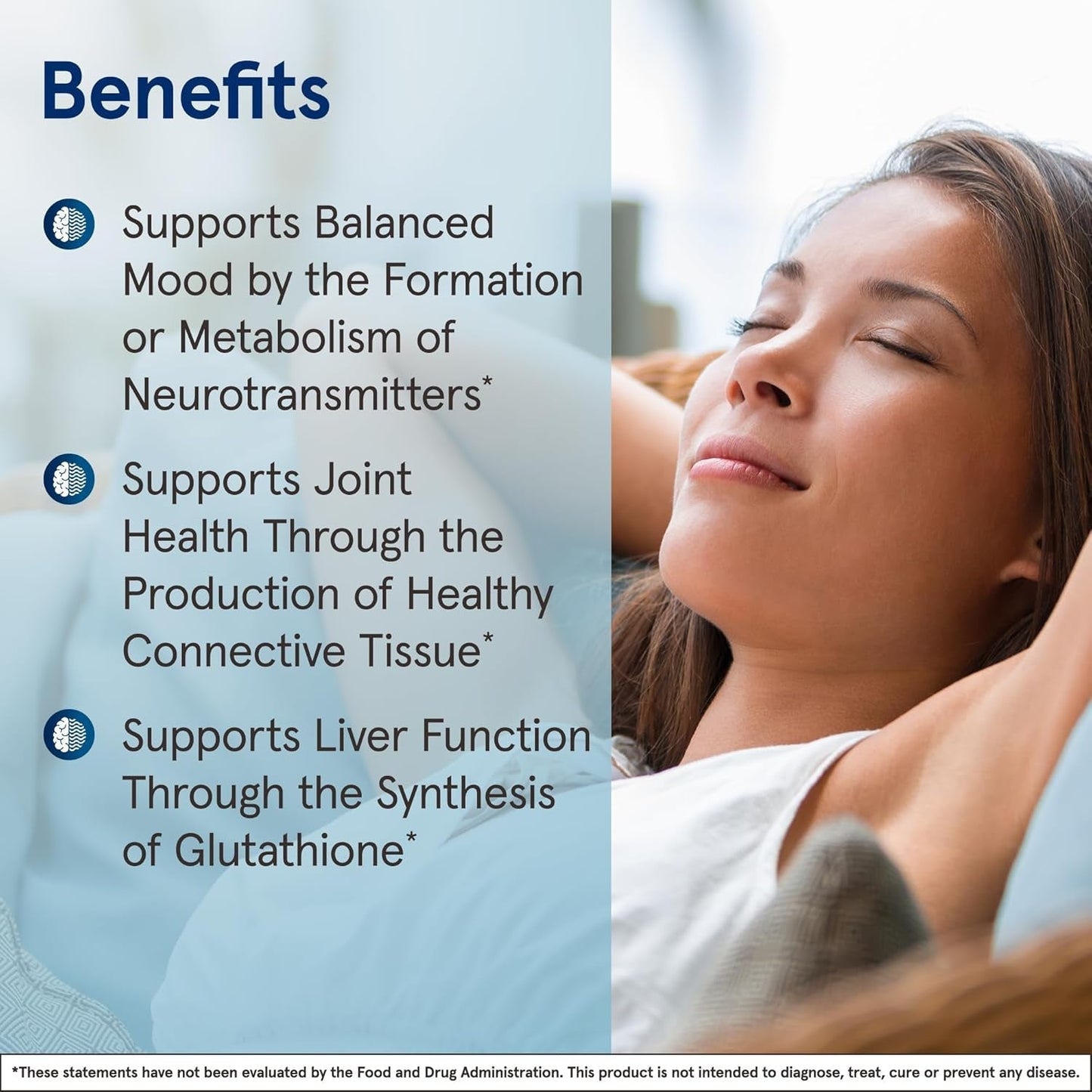 Benefits

Supports Balanced Mood by the Formation or Metabolism of Neurotransmitters*

Supports Joint Health Through the Production of Healthy Connective Tissue*

Supports Liver Function Through the Synthesis of Glutathione*

*These statements have not been evaluated by the Food and Drug Administration. This product is not intended to diagnose, treat, cure or prevent any disease.